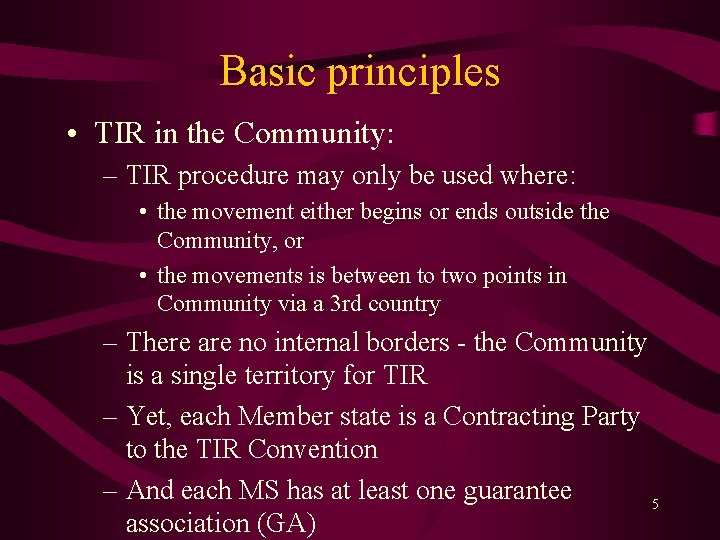 Basic principles

• TIR in the Community:

– TIR procedure may only be used where:

• the movement either begins or ends outside the Community, or

• the movements is between to two points in Community via a 3rd country

– There are no internal borders - the Community is a single territory for TIR

– Yet, each Member state is a Contracting Party to the TIR Convention

– And each MS has at least one guarantee association (GA)

5